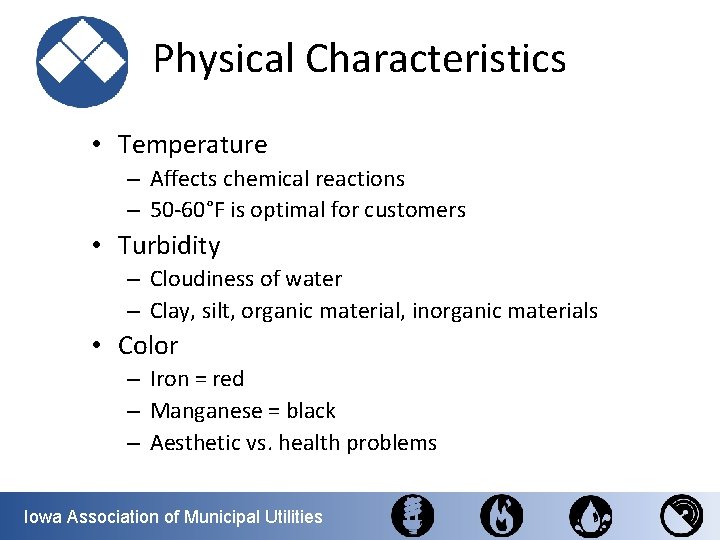 Physical Characteristics

• Temperature
– Affects chemical reactions
– 50-60°F is optimal for customers
• Turbidity
– Cloudiness of water
– Clay, silt, organic material, inorganic materials
• Color
– Iron = red
– Manganese = black
– Aesthetic vs. health problems

Iowa Association of Municipal Utilities